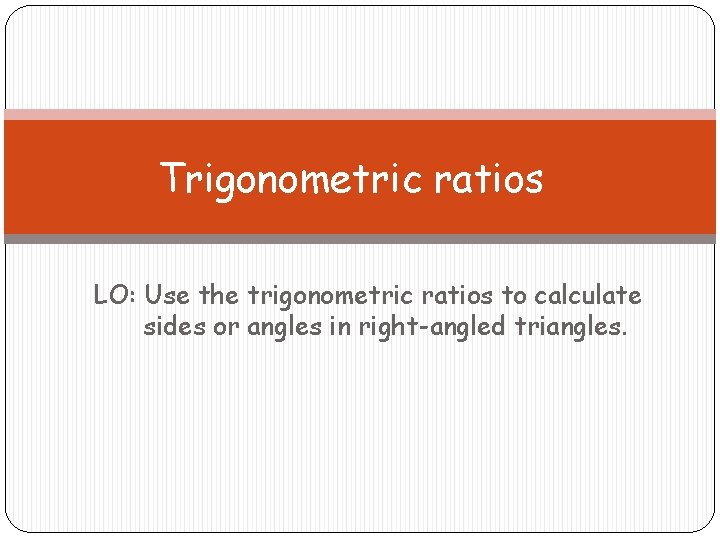 Trigonometric ratios

LO: Use the trigonometric ratios to calculate sides or angles in right-angled triangles.